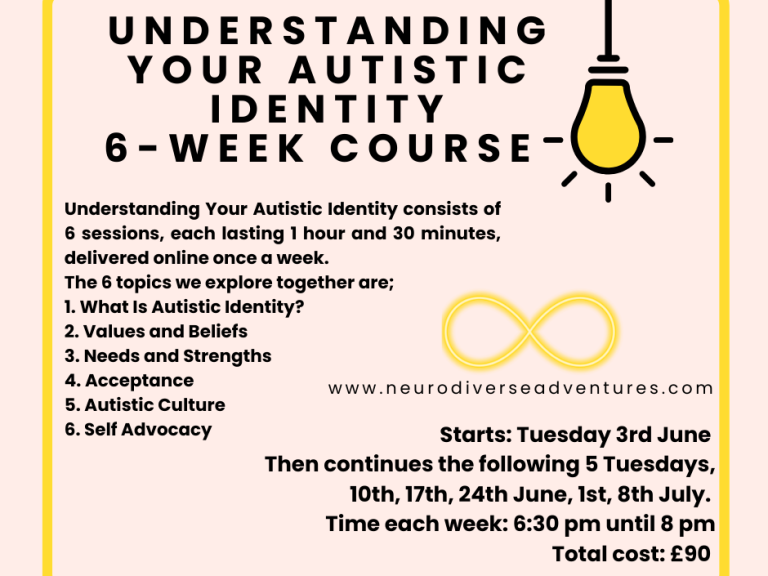 UNDERSTANDING YOUR AUTISTIC IDENTITY 6-WEEK COURSE

Understanding Your Autistic Identity consists of 6 sessions, each lasting 1 hour and 30 minutes, delivered online once a week.
The 6 topics we explore together are;
1. What Is Autistic Identity?
2. Values and Beliefs
3. Needs and Strengths
4. Acceptance
5. Autistic Culture
6. Self Advocacy

www.neurodiverseadventures.com

Starts: Tuesday 3rd June
Then continues the following 5 Tuesdays, 10th, 17th, 24th June, 1st, 8th July.
Time each week: 6:30 pm until 8 pm
Total cost: £90